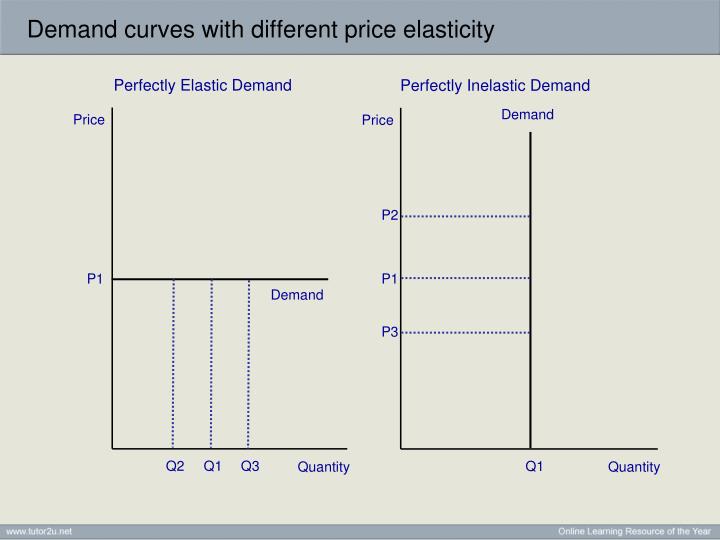 Demand curves with different price elasticity

Perfectly Elastic Demand

Price

P1

Demand

Q2 Q1 Q3 Quantity

Perfectly Inelastic Demand

Price

Demand

P2

P1

P3

Q1 Quantity

www.tutor2u.net

Online Learning Resource of the Year